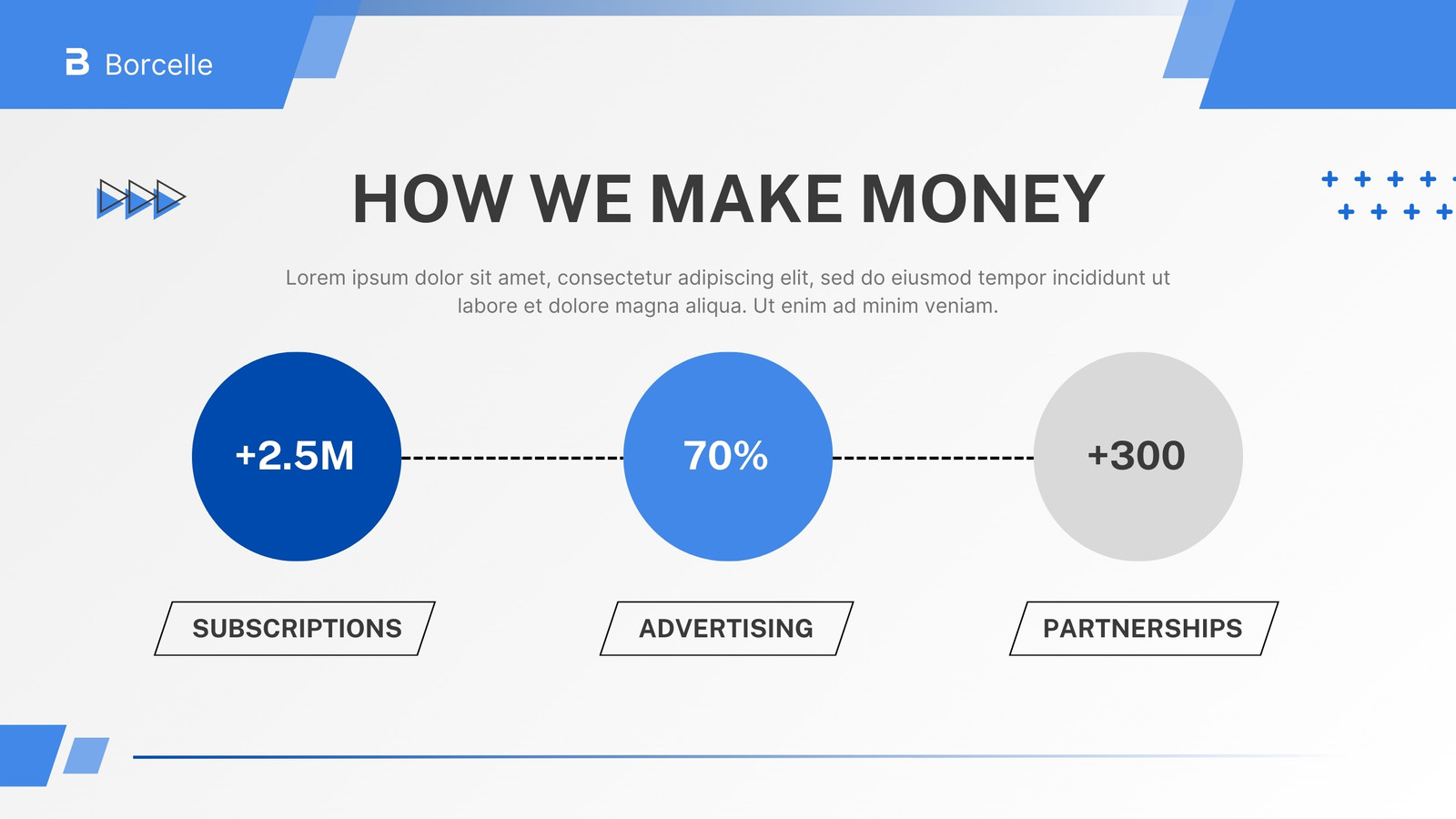 Borcelle

HOW WE MAKE MONEY

Lorem ipsum dolor sit amet, consectetur adipiscing elit, sed do eiusmod tempor incididunt ut labore et dolore magna aliqua. Ut enim ad minim veniam.

+2.5M

70%

+300

SUBSCRIPTIONS

ADVERTISING

PARTNERSHIPS